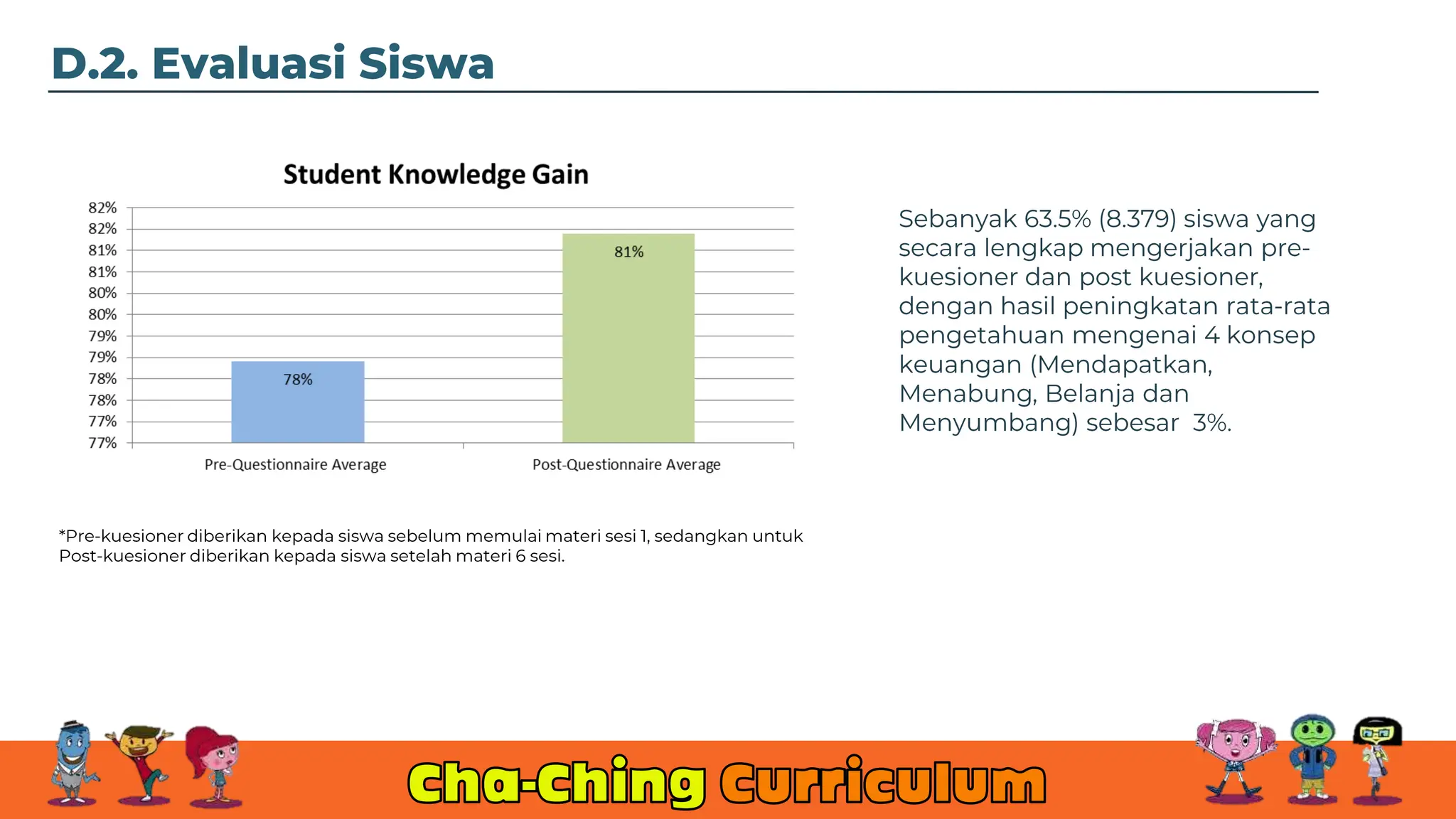 D.2. Evaluasi Siswa

Student Knowledge Gain

82%
82%
81%
81%
80%
80%
79%
79%
78%
78%
77%
77%

78%

81%

Pre-Questionnaire Average

Post-Questionnaire Average

Sebanyak 63.5% (8.379) siswa yang secara lengkap mengerjakan pre-kuesioner dan post kuesioner, dengan hasil peningkatan rata-rata pengetahuan mengenai 4 konsep keuangan (Mendapatkan, Menabung, Belanja dan Menyumbang) sebesar 3%.

*Pre-kuesioner diberikan kepada siswa sebelum memulai materi sesi 1, sedangkan untuk Post-kuesioner diberikan kepada siswa setelah materi 6 sesi.

Cha-Ching Curriculum